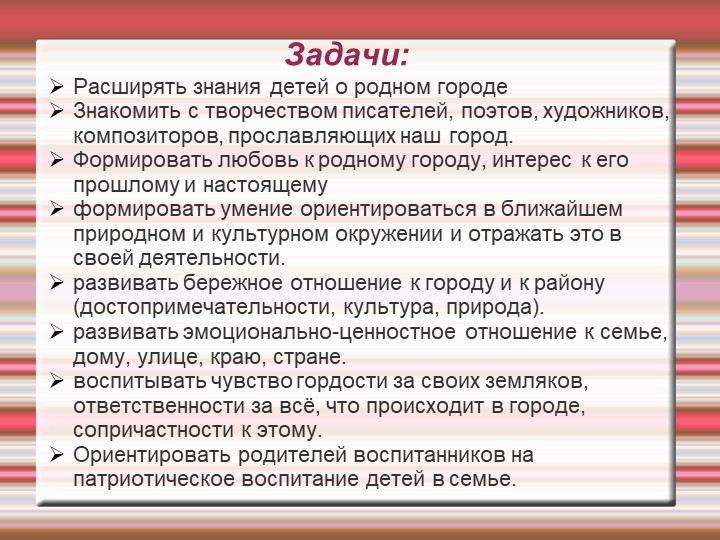 Задачи:

➢ Расширять знания детей о родном городе
➢ Знакомить с творчеством писателей, поэтов, художников, композиторов, прославляющих наш город.
➢ Формировать любовь к родному городу, интерес к его прошлому и настоящему
➢ формировать умение ориентироваться в ближайшем природном и культурном окружении и отражать это в своей деятельности.
➢ развивать бережное отношение к городу и к району (достопримечательности, культура, природа).
➢ развивать эмоционально-ценностное отношение к семье, дому, улице, краю, стране.
➢ воспитывать чувство гордости за своих земляков, ответственности за всё, что происходит в городе, сопричастности к этому.
➢ Ориентировать родителей воспитанников на патриотическое воспитание детей в семье.